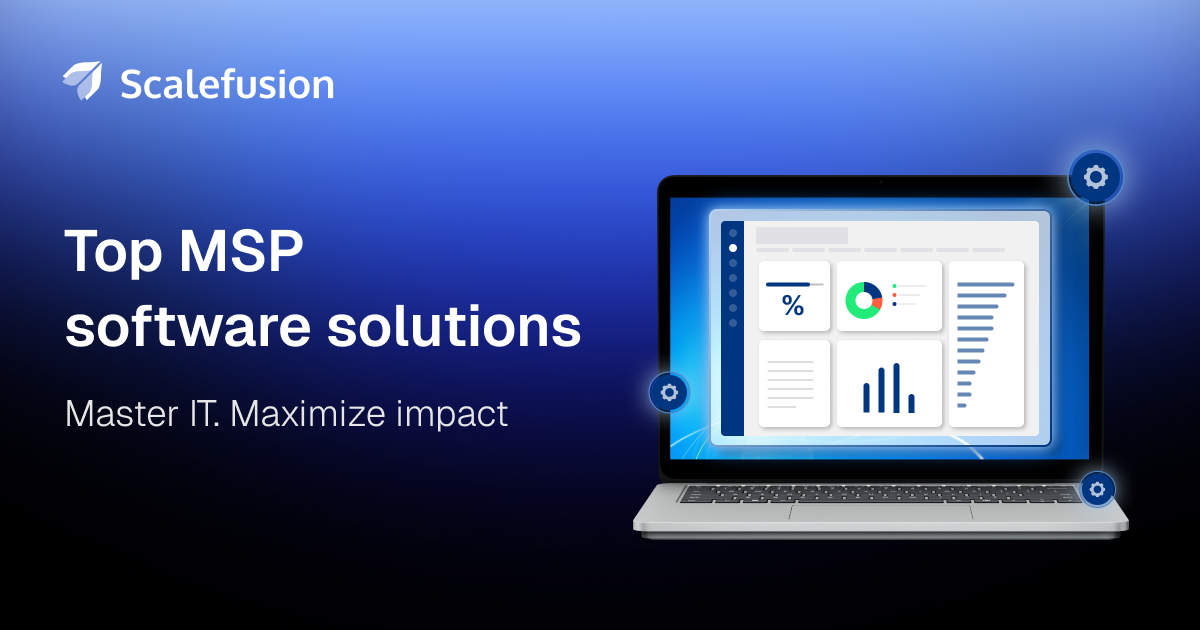 Scalefusion

Top MSP software solutions

Master IT. Maximize impact

%